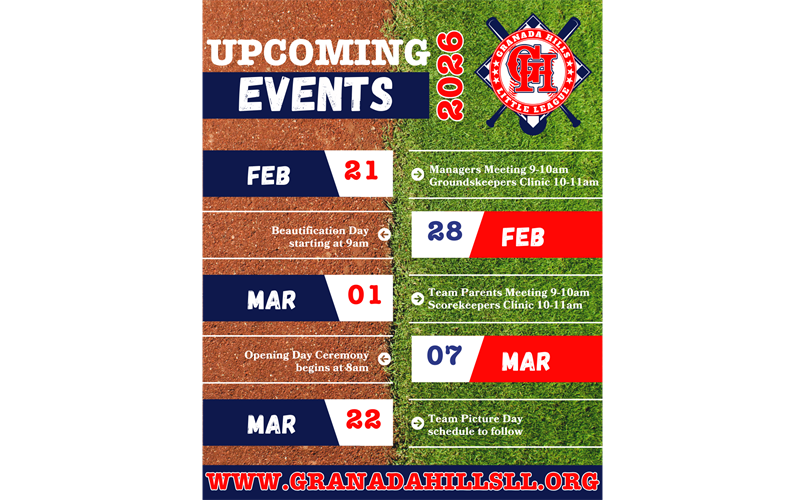 UPCOMING
EVENTS

2026

GRANADA HILLS
GH
LITTLE LEAGUE

FEB 21
Managers Meeting 9-10am
Groundskeepers Clinic 10-11am

Beautification Day starting at 9am
28 FEB

MAR 01
Team Parents Meeting 9-10am
Scorekeepers Clinic 10-11am

Opening Day Ceremony begins at 8am
07 MAR

MAR 22
Team Picture Day schedule to follow

WWW.GRANADAHILLSLL.ORG